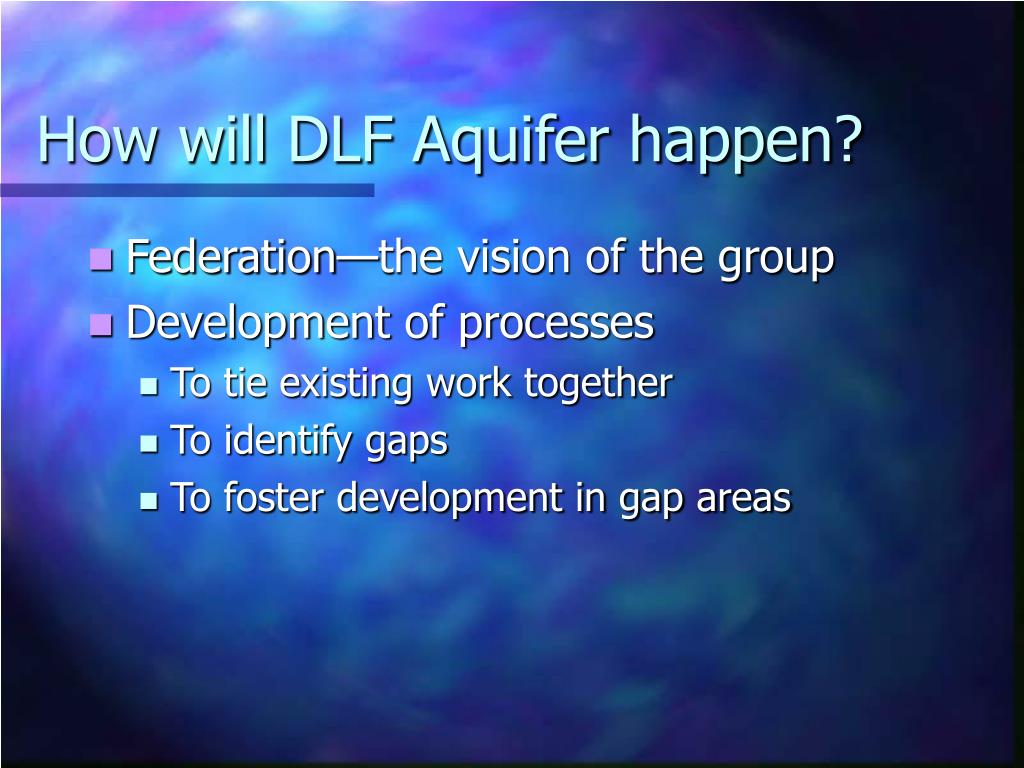 How will DLF Aquifer happen?

Federation—the vision of the group

Development of processes

To tie existing work together

To identify gaps

To foster development in gap areas